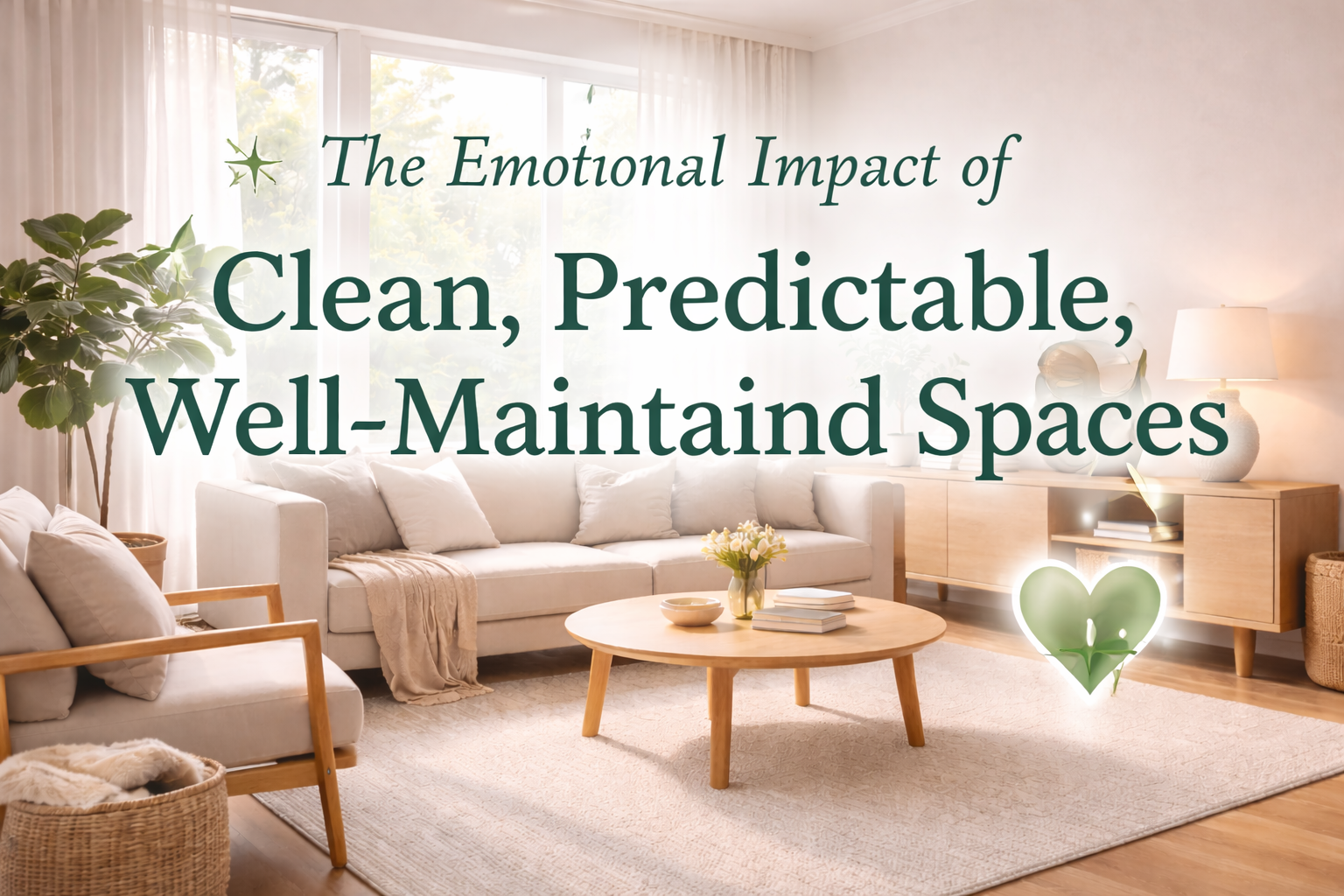 The Emotional Impact of

Clean, Predictable, Well-Maintaind Spaces